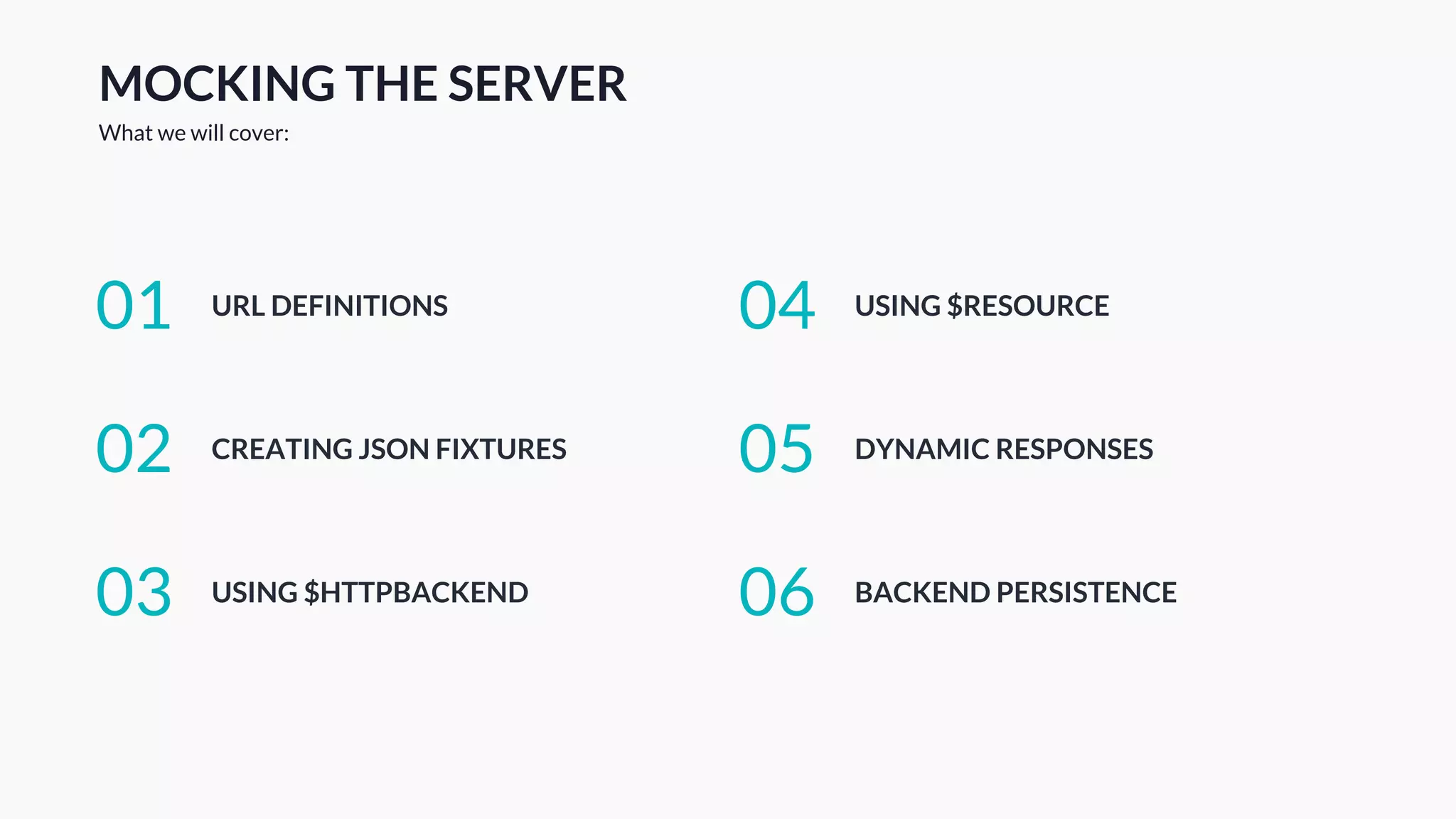 MOCKING THE SERVER

What we will cover:

01 URL DEFINITIONS

02 CREATING JSON FIXTURES

03 USING \$HTTPBACKEND

04 USING \$RESOURCE

05 DYNAMIC RESPONSES

06 BACKEND PERSISTENCE